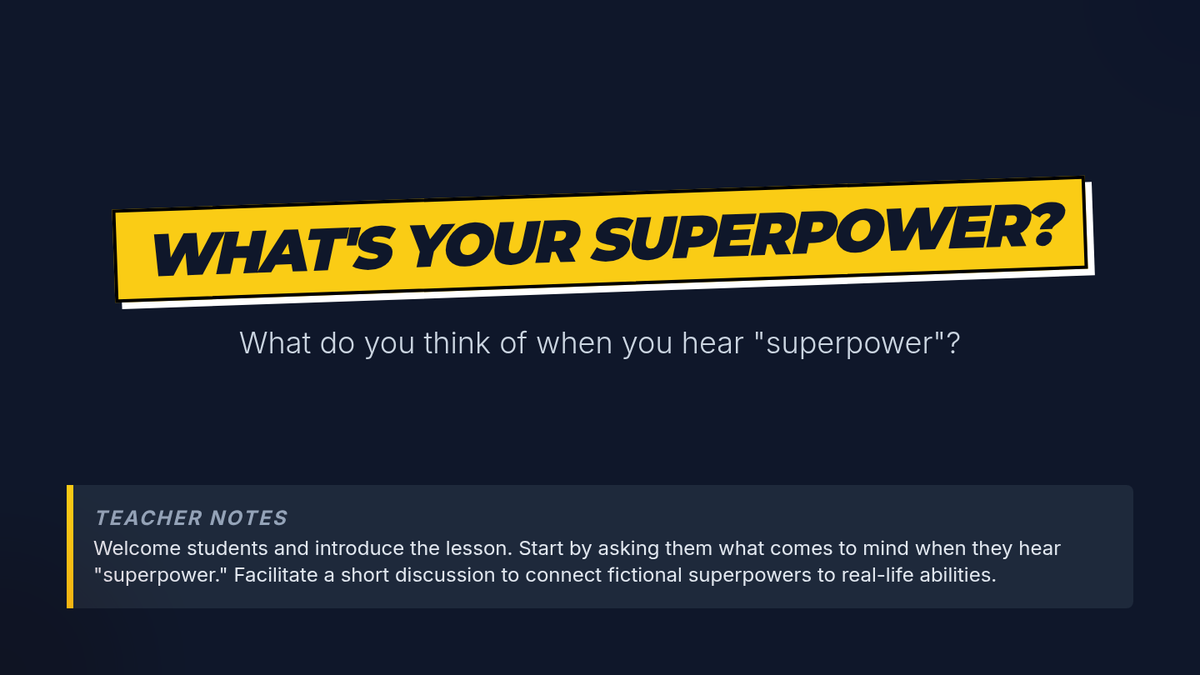 WHAT'S YOUR SUPERPOWER?

What do you think of when you hear "superpower"?

TEACHER NOTES

Welcome students and introduce the lesson. Start by asking them what comes to mind when they hear "superpower." Facilitate a short discussion to connect fictional superpowers to real-life abilities.